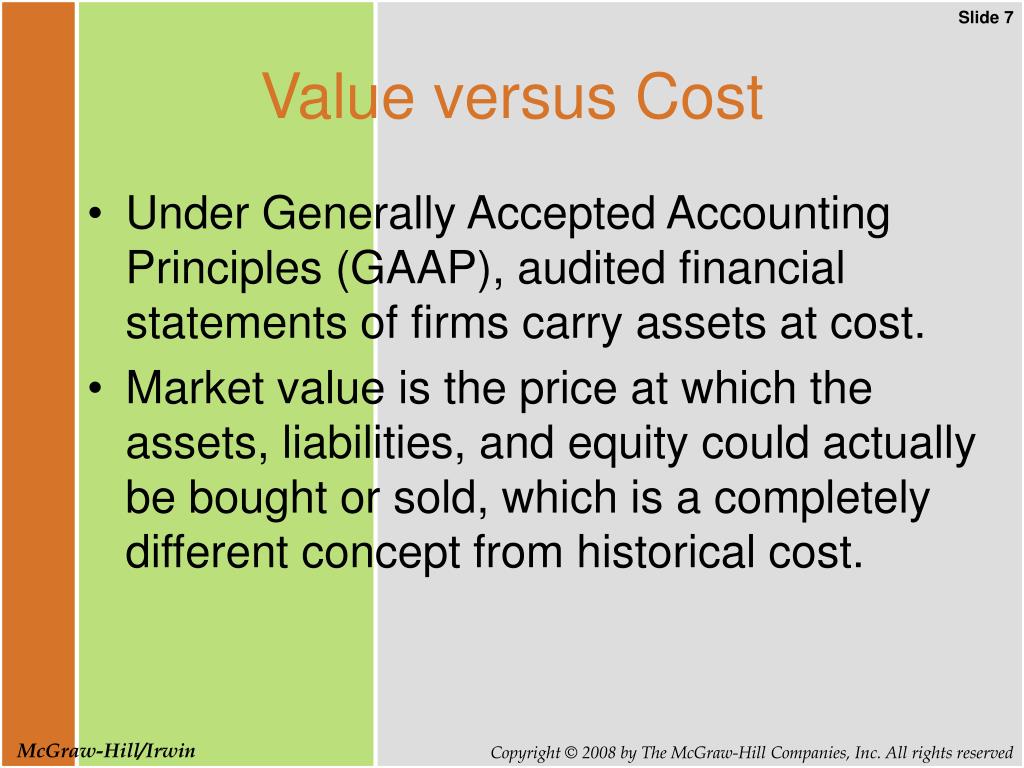 Slide 7

Value versus Cost

• Under Generally Accepted Accounting Principles (GAAP), audited financial statements of firms carry assets at cost.
• Market value is the price at which the assets, liabilities, and equity could actually be bought or sold, which is a completely different concept from historical cost.

McGraw-Hill/Irwin

Copyright © 2008 by The McGraw-Hill Companies, Inc. All rights reserved